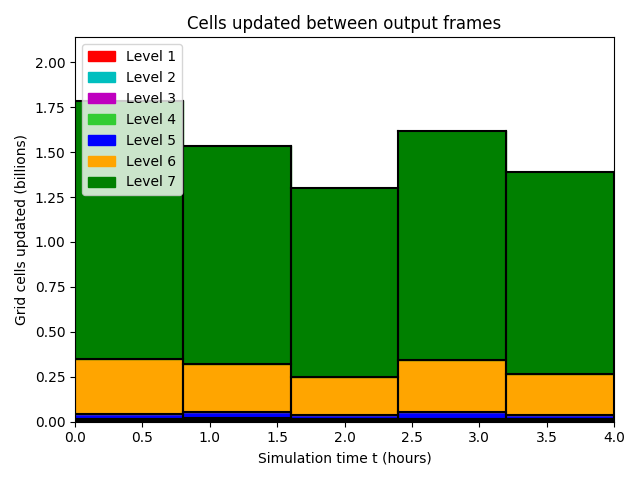 Cells updated between output frames

Level 1
Level 2
Level 3
Level 4
Level 5
Level 6
Level 7

Grid cells updated (billions)

2.00
1.75
1.50
1.25
1.00
0.75
0.50
0.25
0.00

0.0 0.5 1.0 1.5 2.0 2.5 3.0 3.5 4.0

Simulation time t (hours)